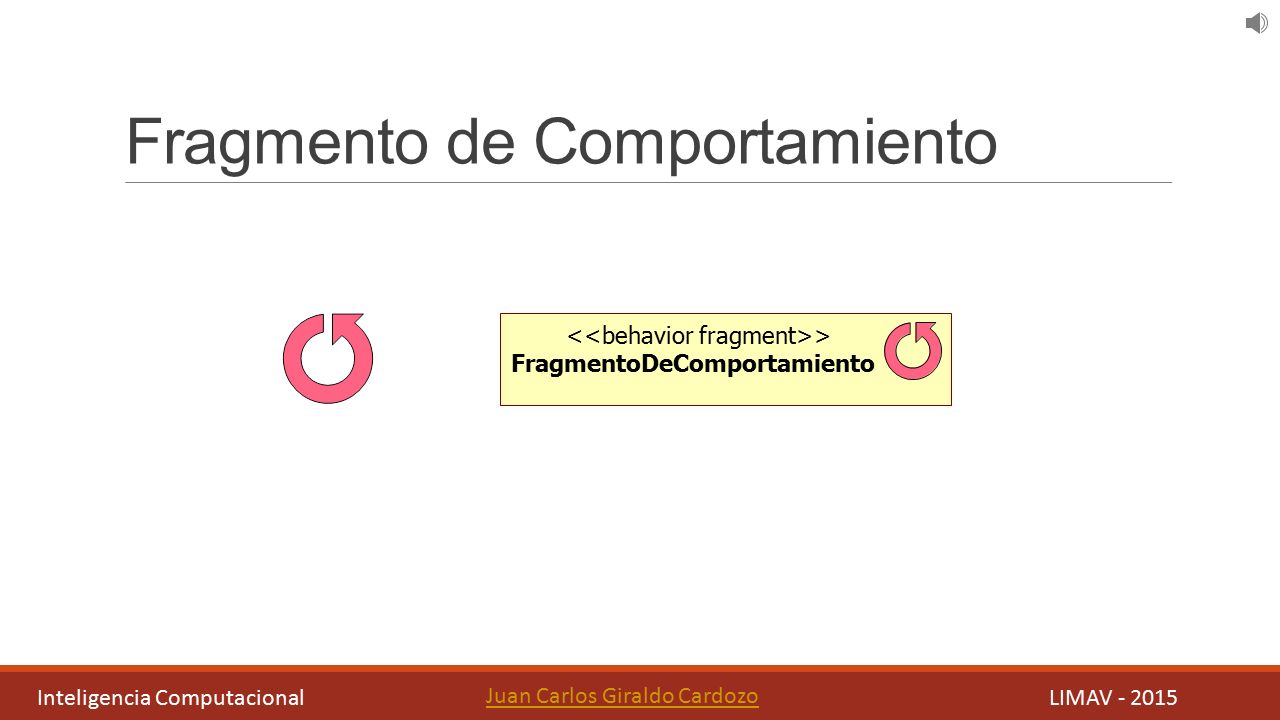 Fragmento de Comportamiento

<<behavior fragment>>
FragmentoDeComportamiento

Inteligencia Computacional

Juan Carlos Giraldo Cardozo

LIMAV - 2015